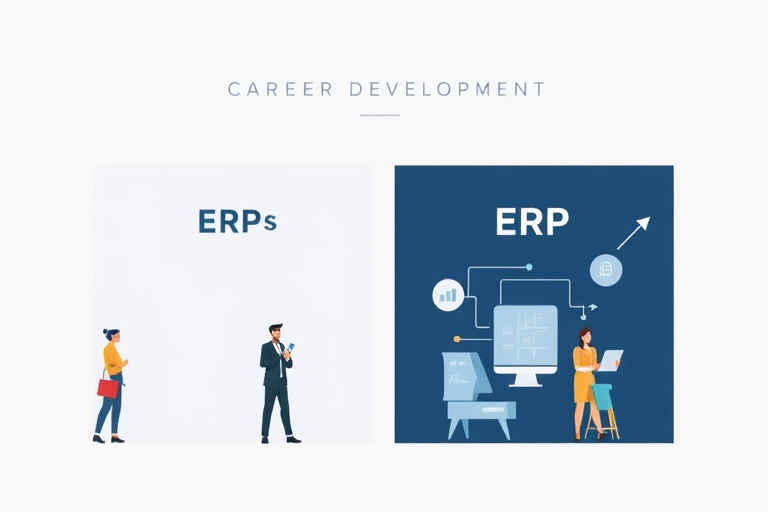 CAREER DEVELOPMENT

ERPs

ERP